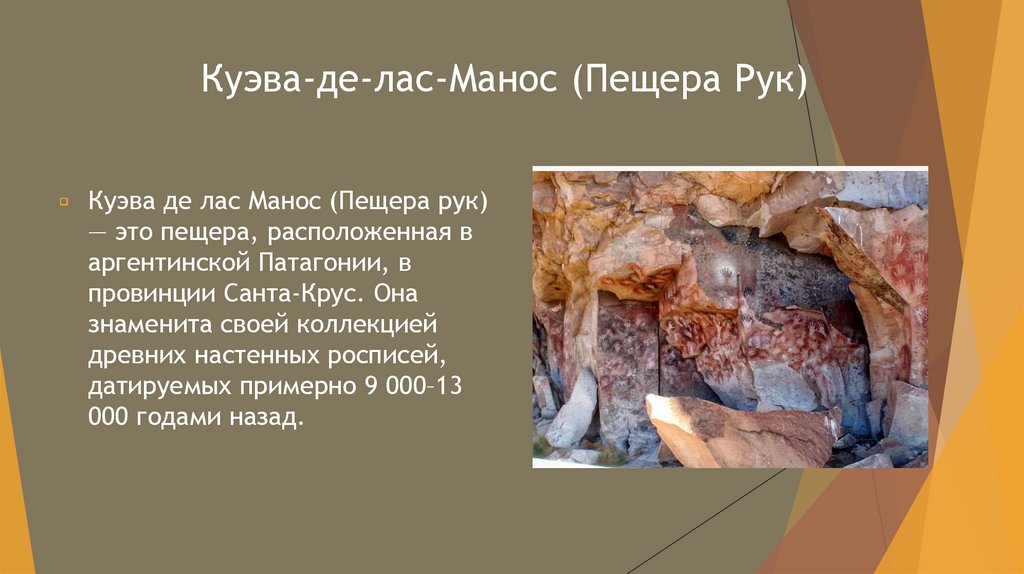 Куэва-де-лас-Манос (Пещера Рук)

Куэва де лас Манос (Пещера рук) — это пещера, расположенная в аргентинской Патагонии, в провинции Санта-Крус. Она знаменита своей коллекцией древних настенных росписей, датируемых примерно 9 000–13 000 годами назад.